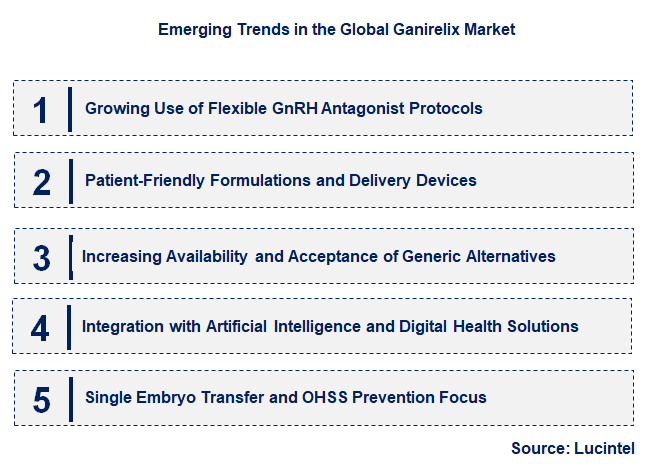 Emerging Trends in the Global Ganirelix Market

1 Growing Use of Flexible GnRH Antagonist Protocols

2 Patient-Friendly Formulations and Delivery Devices

3 Increasing Availability and Acceptance of Generic Alternatives

4 Integration with Artificial Intelligence and Digital Health Solutions

5 Single Embryo Transfer and OHSS Prevention Focus

Source: Lucintel